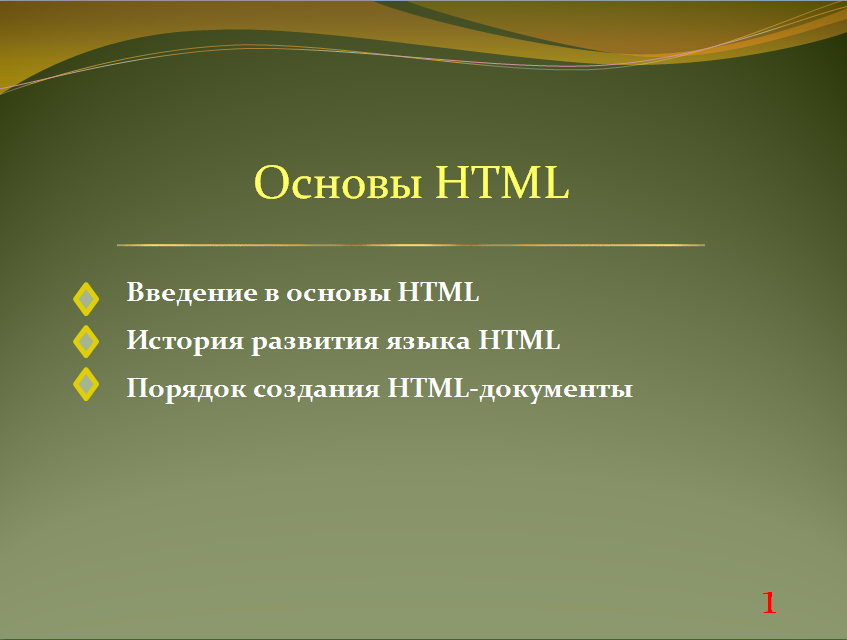 Основы HTML

Введение в основы HTML

История развития языка HTML

Порядок создания HTML-документы

1